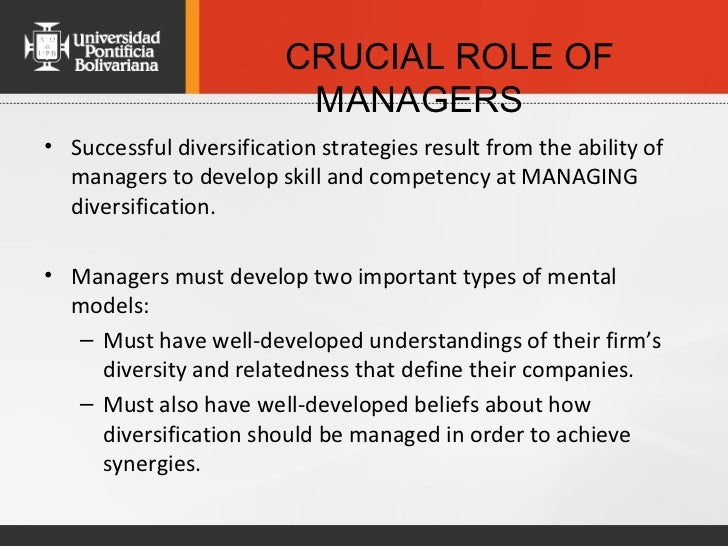 Universidad Pontificia Bolivariana

CRUCIAL ROLE OF MANAGERS

• Successful diversification strategies result from the ability of managers to develop skill and competency at MANAGING diversification.

• Managers must develop two important types of mental models:
– Must have well-developed understandings of their firm's diversity and relatedness that define their companies.
– Must also have well-developed beliefs about how diversification should be managed in order to achieve synergies.